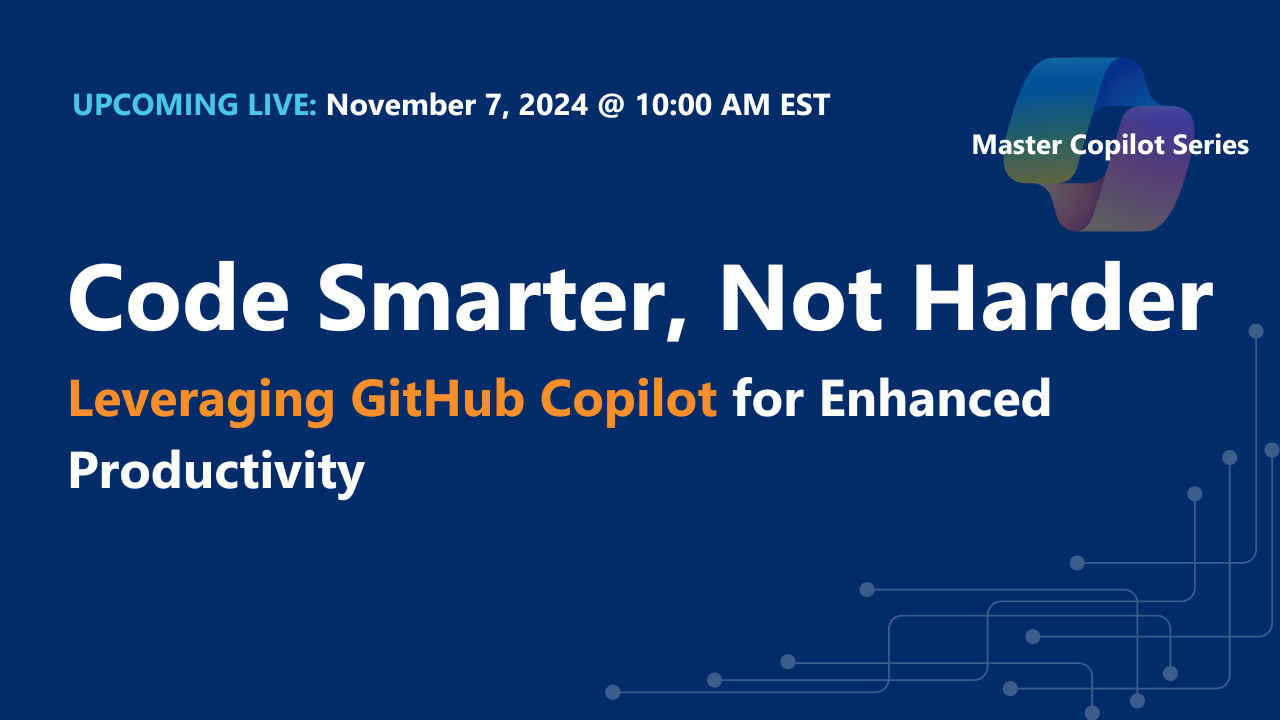 UPCOMING LIVE: November 7, 2024 @ 10:00 AM EST

Master Copilot Series

Code Smarter, Not Harder

Leveraging GitHub Copilot for Enhanced Productivity